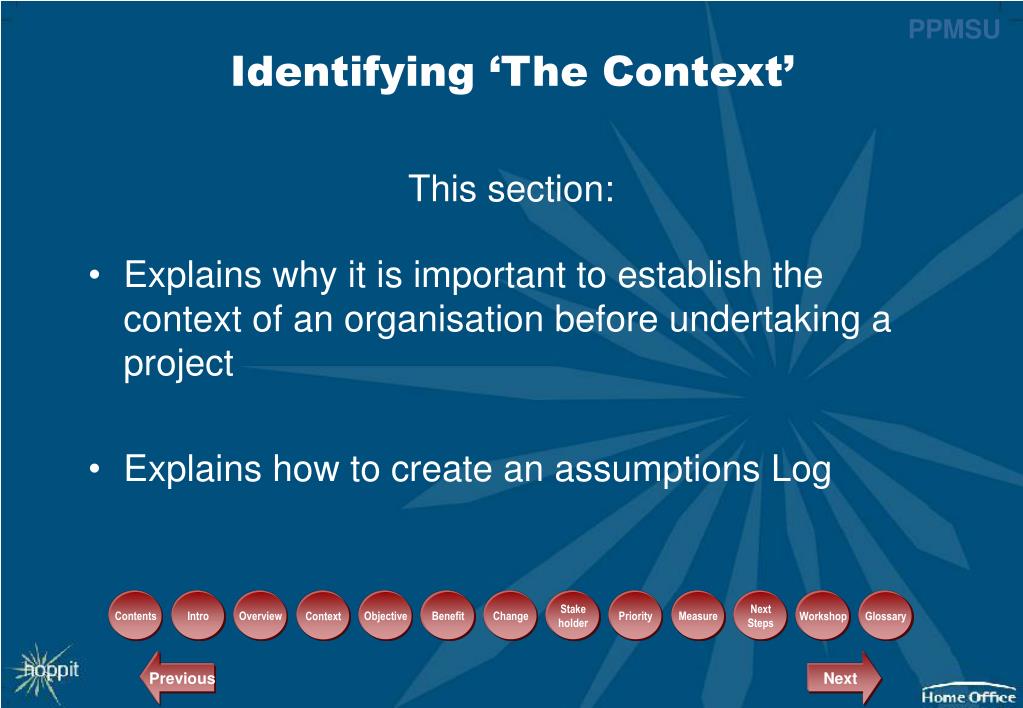 PPMSU

Identifying ‘The Context’

This section:

• Explains why it is important to establish the context of an organisation before undertaking a project

• Explains how to create an assumptions Log

Contents Intro Overview Context Objective Benefit Change Stake holder Priority Measure Next Steps Workshop Glossary

hoppit

Previous

Next

Home Office